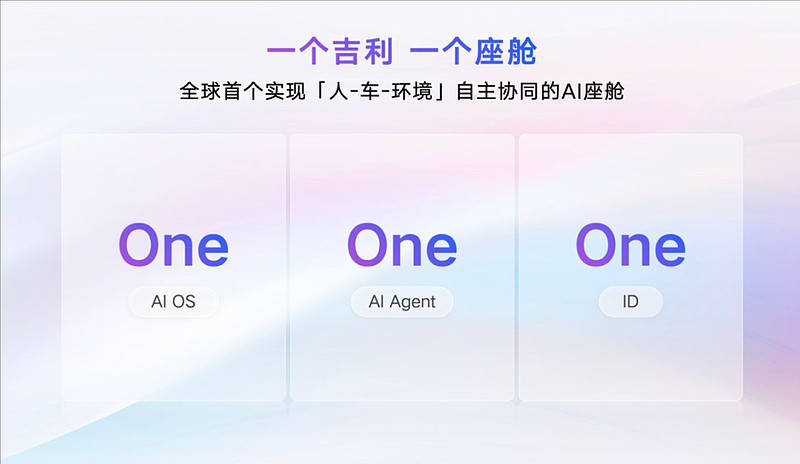 一个吉利 一个座舱

全球首个实现「人-车-环境」自主协同的AI座舱

One
AI OS

One
AI Agent

One
ID